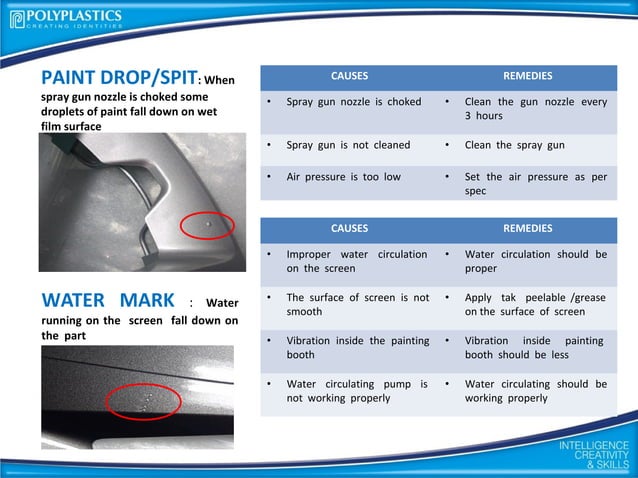 POLYPLASTICS
CREATING IDENTITIES

PAINT DROP/SPIT: When spray gun nozzle is choked some droplets of paint fall down on wet film surface

| CAUSES | REMEDIES |
|---|---|
| • Spray gun nozzle is choked | • Clean the gun nozzle every 3 hours |
| • Spray gun is not cleaned | • Clean the spray gun |
| • Air pressure is too low | • Set the air pressure as per spec |

WATER MARK : Water running on the screen fall down on the part

| CAUSES | REMEDIES |
|---|---|
| • Improper water circulation on the screen | • Water circulation should be proper |
| • The surface of screen is not smooth | • Apply tak peelable /grease on the surface of screen |
| • Vibration inside the painting booth | • Vibration inside painting booth should be less |
| • Water circulating pump is not working properly | • Water circulating should be working properly |

INTELLIGENCE
CREATIVITY
& SKILLS